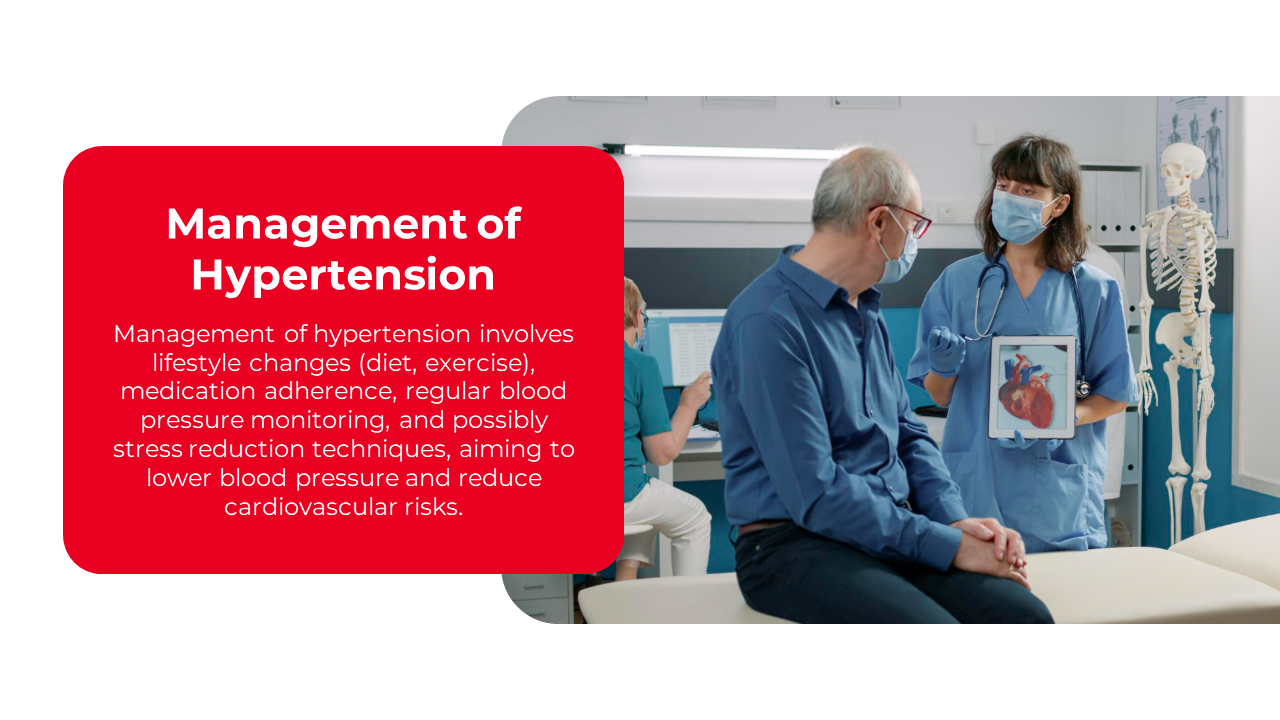 Management of Hypertension

Management of hypertension involves lifestyle changes (diet, exercise), medication adherence, regular blood pressure monitoring, and possibly stress reduction techniques, aiming to lower blood pressure and reduce cardiovascular risks.